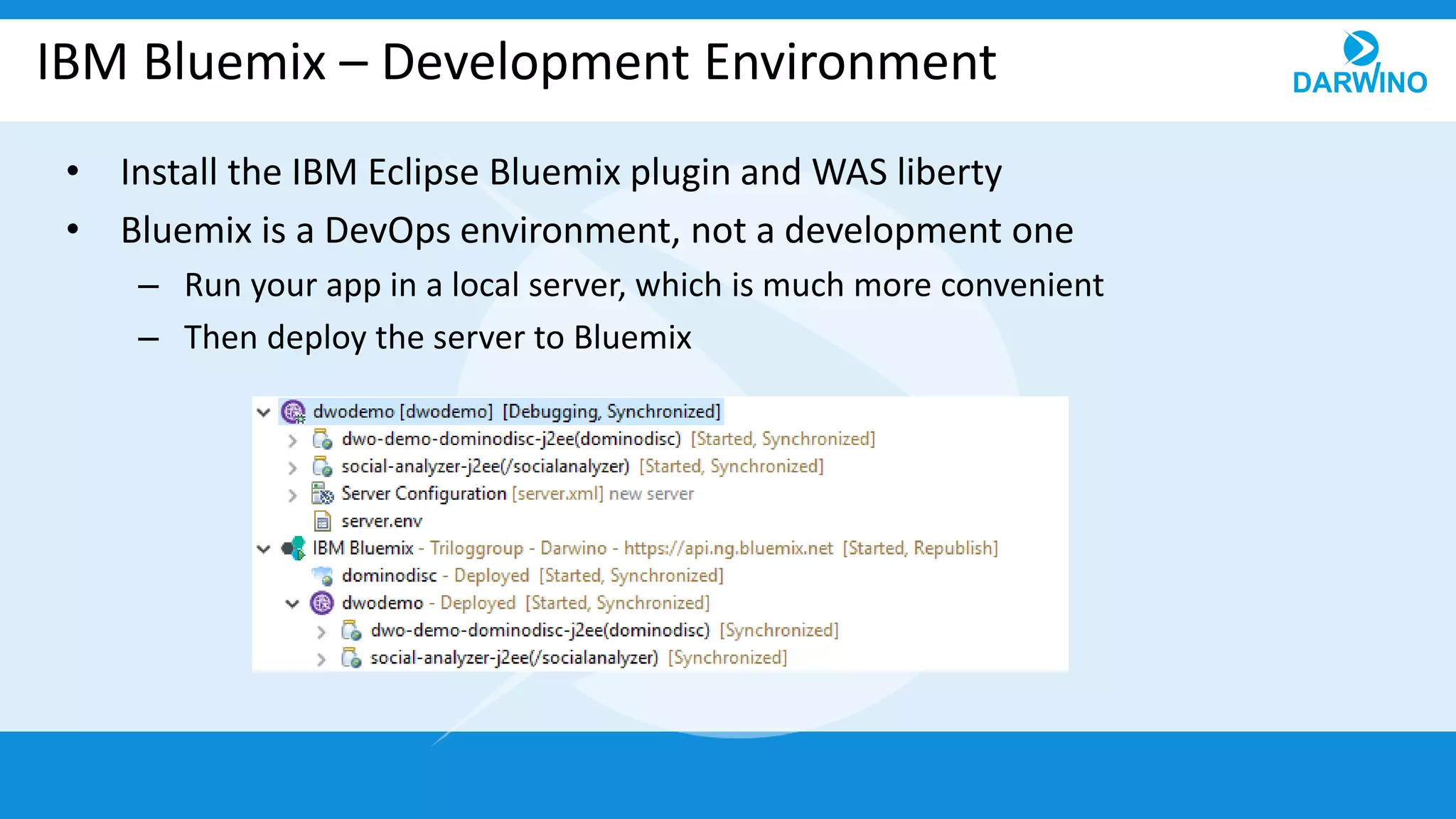 IBM Bluemix – Development Environment

DARWINO

• Install the IBM Eclipse Bluemix plugin and WAS liberty
• Bluemix is a DevOps environment, not a development one
– Run your app in a local server, which is much more convenient
– Then deploy the server to Bluemix

dwodemo [dwodemo] [Debugging, Synchronized]
dwo-demo-dominodisc-j2ee(dominodisc) [Started, Synchronized]
social-analyzer-j2ee(/socialanalyzer) [Started, Synchronized]
Server Configuration [server.xml] new server
server.env
IBM Bluemix - Triloggroup - Darwino - https://api.ng.bluemix.net [Started, Republish]
dominodisc - Deployed [Started, Synchronized]
dwodemo - Deployed [Started, Synchronized]
dwo-demo-dominodisc-j2ee(dominodisc) [Synchronized]
social-analyzer-j2ee(/socialanalyzer) [Synchronized]